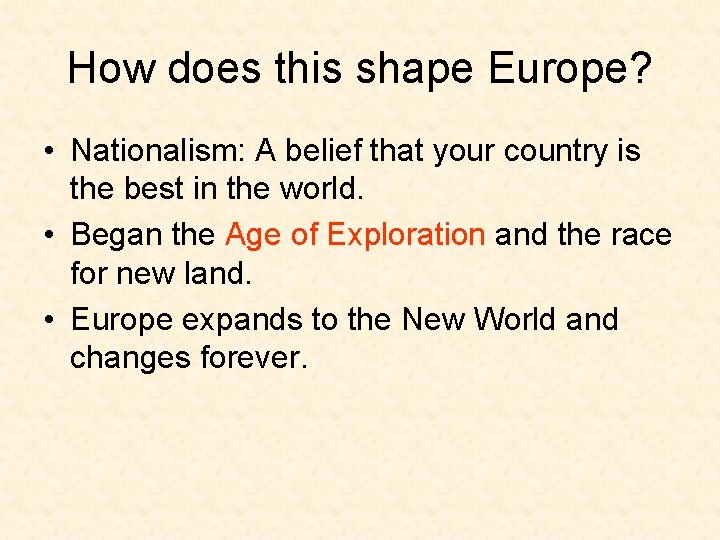 How does this shape Europe?

• Nationalism: A belief that your country is the best in the world.
• Began the Age of Exploration and the race for new land.
• Europe expands to the New World and changes forever.